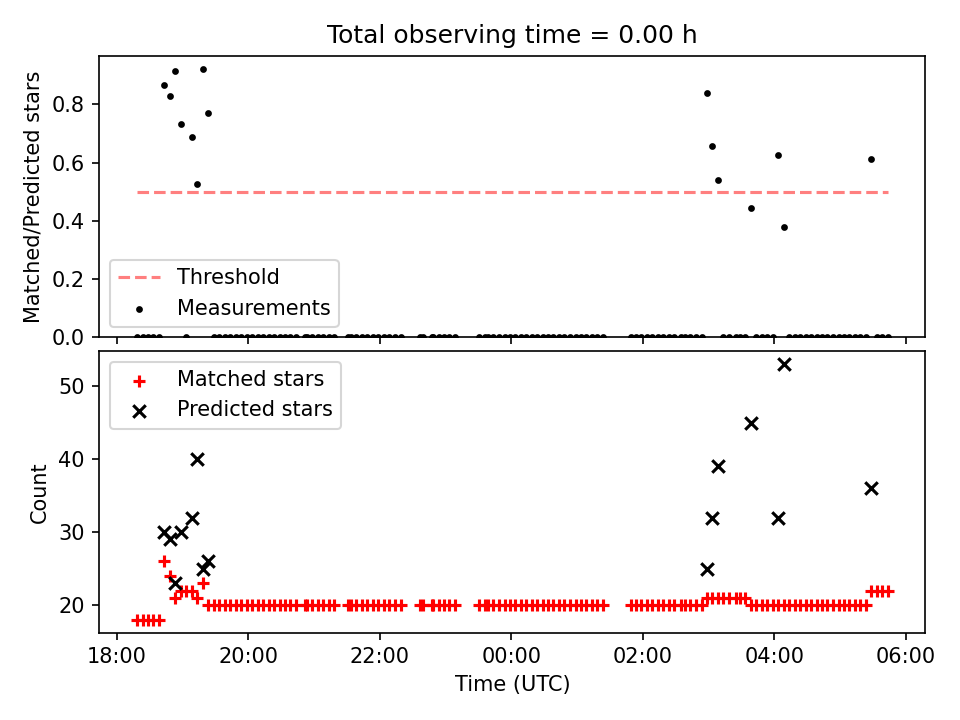 Total observing time = 0.00 h

Matched/Predicted stars

0.8
0.6
0.4
0.2
0.0

Threshold
Measurements

Matched stars
Predicted stars

Count

50
40
30
20

18:00
20:00
22:00
00:00
02:00
04:00
06:00

Time (UTC)